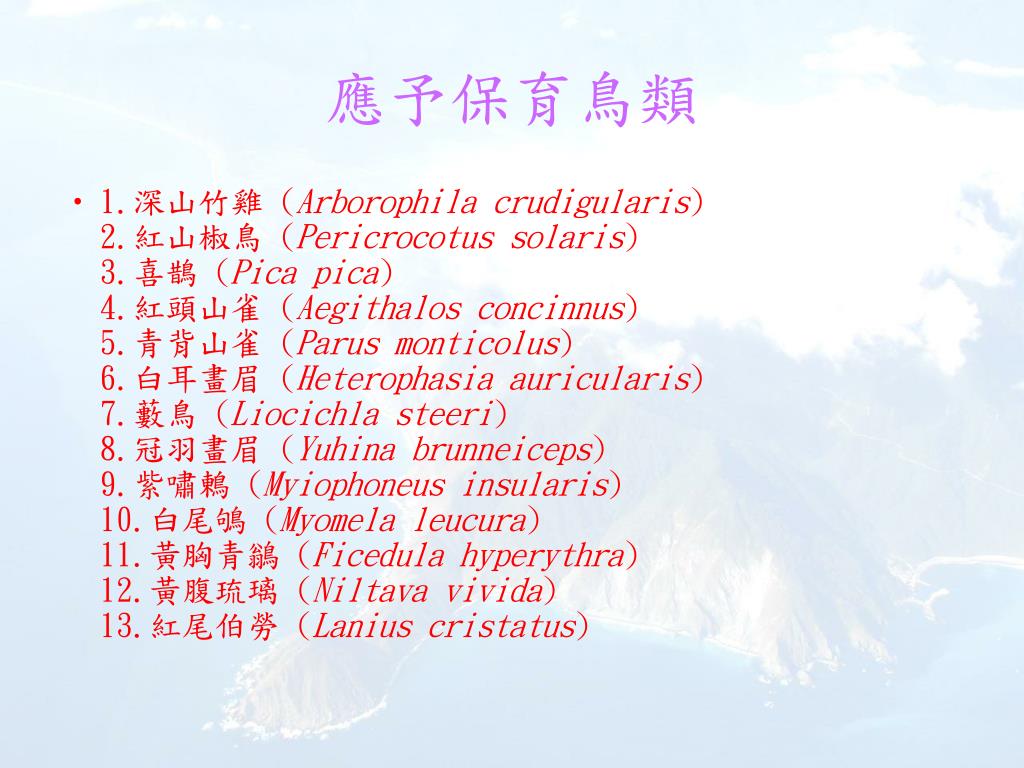 應予保育鳥類

• 1.深山竹雞 (Arborophila crudigularis)
2.紅山椒鳥 (Pericrocotus solaris)
3.喜鵲 (Pica pica)
4.紅頭山雀 (Aegithalos concinnus)
5.青背山雀 (Parus monticolus)
6.白耳畫眉 (Heterophasia auricularis)
7.藪鳥 (Liocichla steeri)
8.冠羽畫眉 (Yuhina brunneiceps)
9.紫嘯鶇 (Myiophoneus insularis)
10.白尾鴝 (Myomela leucura)
11.黃胸青鶲 (Ficedula hyperythra)
12.黃腹琉璃 (Niltava vivida)
13.紅尾伯勞 (Lanius cristatus)